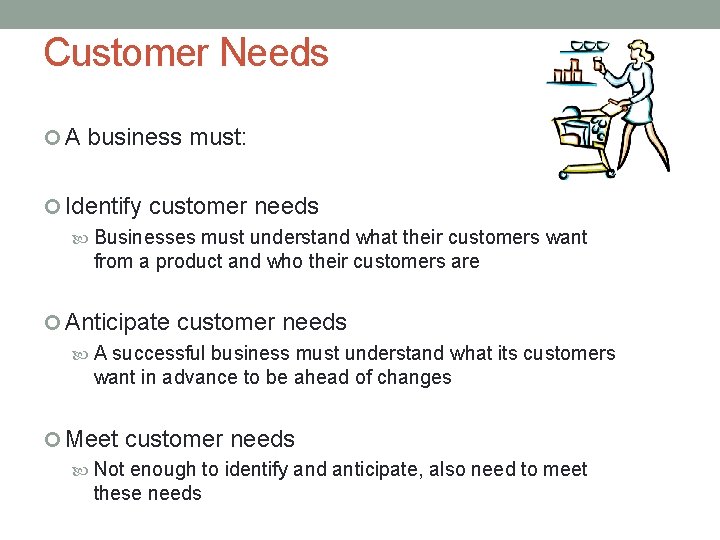 Customer Needs

A business must:

Identify customer needs

Businesses must understand what their customers want from a product and who their customers are

Anticipate customer needs

A successful business must understand what its customers want in advance to be ahead of changes

Meet customer needs

Not enough to identify and anticipate, also need to meet these needs